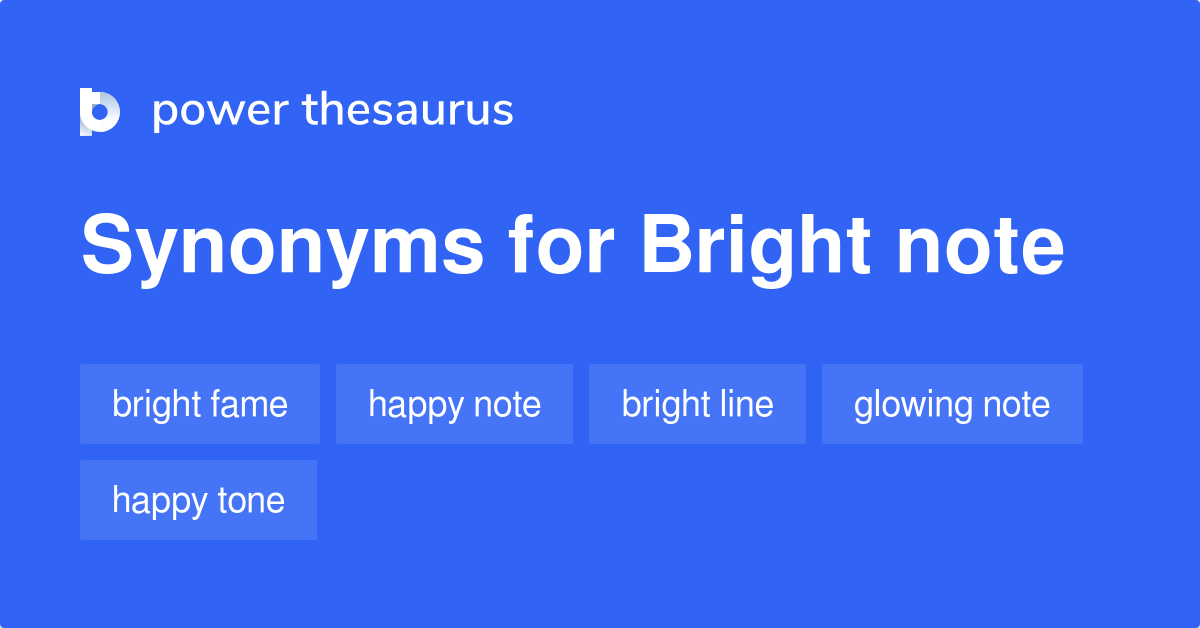 power thesaurus

Synonyms for Bright note

bright fame

happy note

bright line

glowing note

happy tone